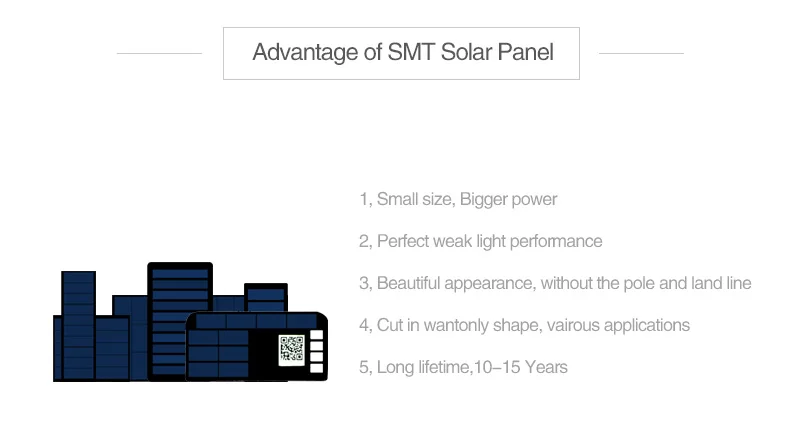 Advantage of SMT Solar Panel

1, Small size, Bigger power

2, Perfect weak light performance

3, Beautiful appearance, without the pole and land line

4, Cut in wantonly shape, vairous applications

5, Long lifetime,10–15 Years